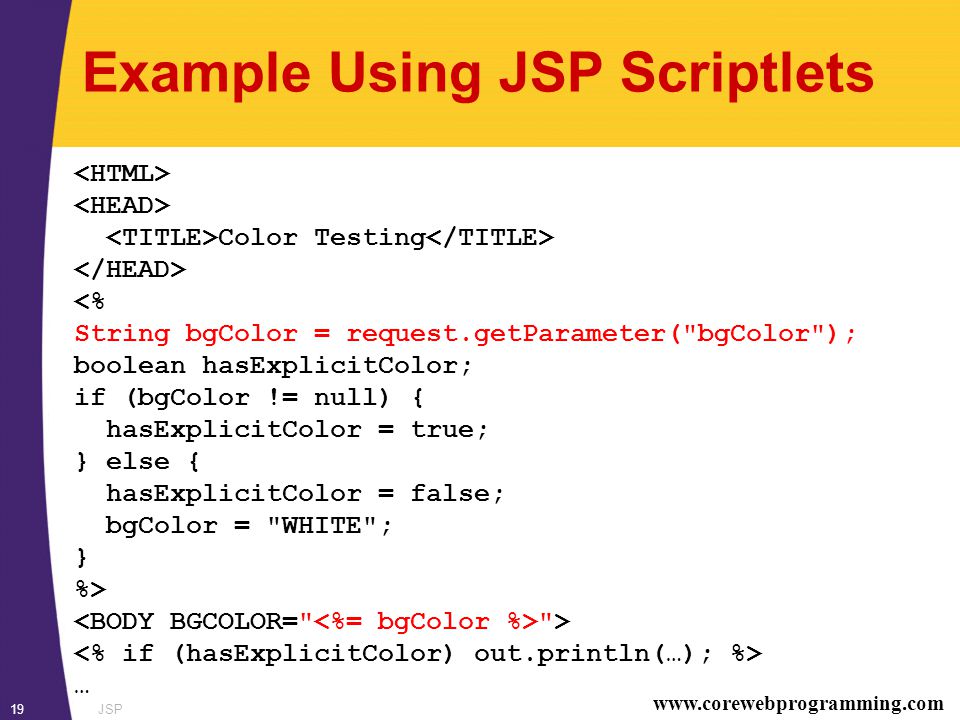 Example Using JSP Scriptlets

<HTML>
<HEAD>
  <TITLE>Color Testing</TITLE>
</HEAD>
<%
String bgColor = request.getParameter("bgColor");
boolean hasExplicitColor;
if (bgColor != null) {
  hasExplicitColor = true;
} else {
  hasExplicitColor = false;
  bgColor = "WHITE";
}
%>
<BODY BGCOLOR="<%= bgColor %>">
<% if (hasExplicitColor) out.println(…); %>
…

19 JSP www.corewebprogramming.com